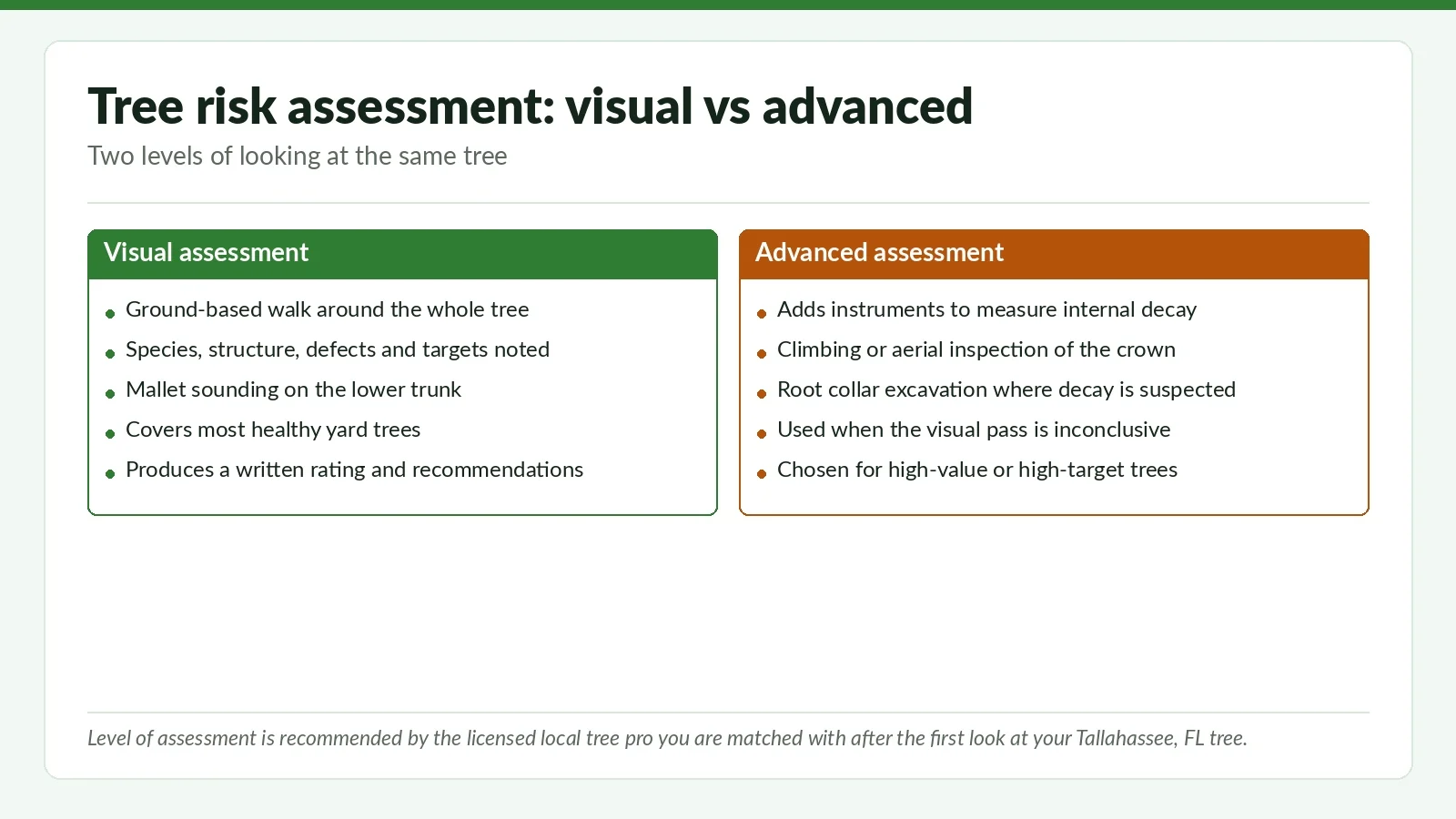 Tree risk assessment: visual vs advanced

Two levels of looking at the same tree

Visual assessment

- Ground-based walk around the whole tree
- Species, structure, defects and targets noted
- Mallet sounding on the lower trunk
- Covers most healthy yard trees
- Produces a written rating and recommendations

Advanced assessment

- Adds instruments to measure internal decay
- Climbing or aerial inspection of the crown
- Root collar excavation where decay is suspected
- Used when the visual pass is inconclusive
- Chosen for high-value or high-target trees

Level of assessment is recommended by the licensed local tree pro you are matched with after the first look at your Tallahassee, FL tree.